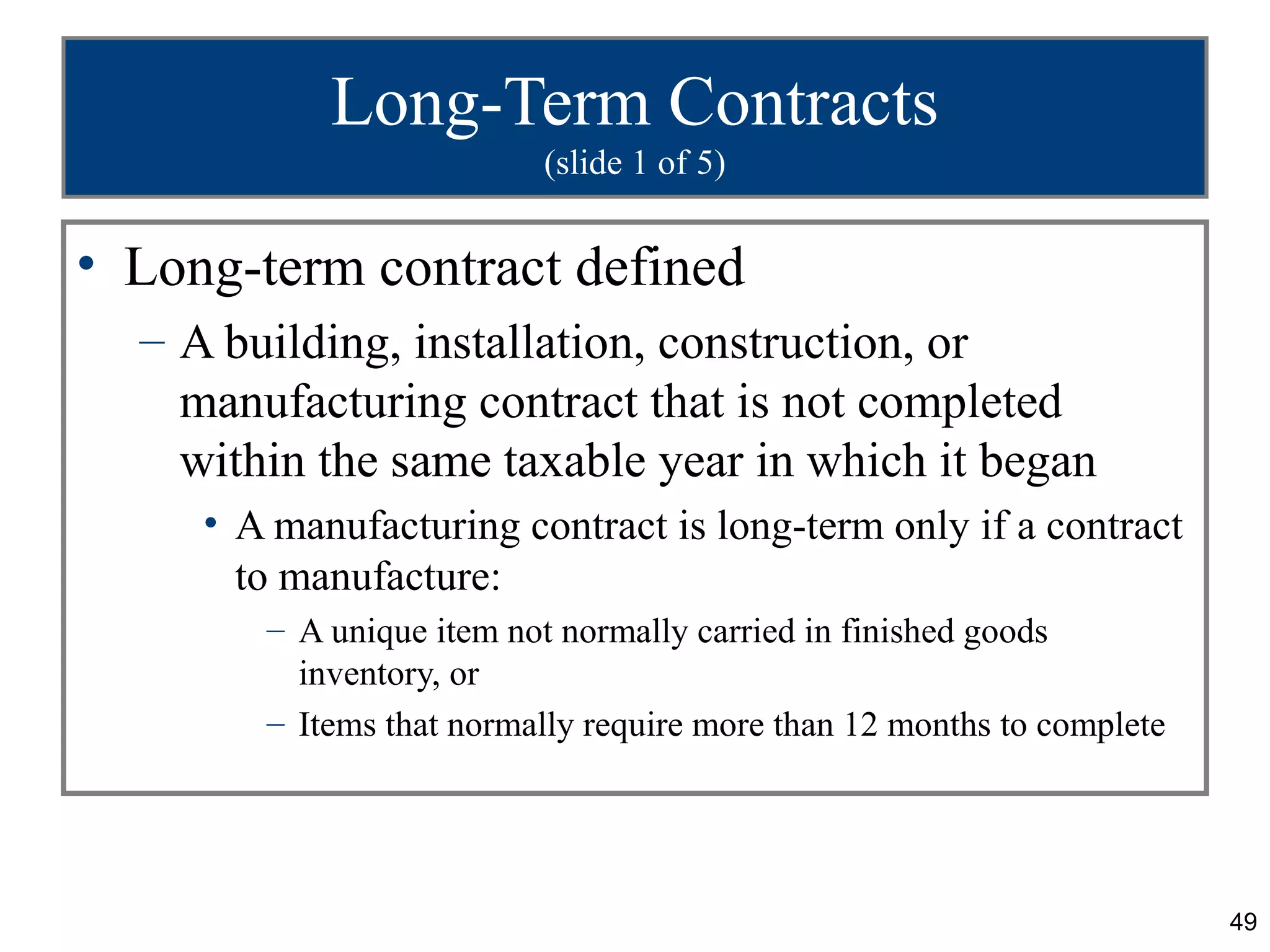 Long-Term Contracts
(slide 1 of 5)

• Long-term contract defined
– A building, installation, construction, or manufacturing contract that is not completed within the same taxable year in which it began
• A manufacturing contract is long-term only if a contract to manufacture:
– A unique item not normally carried in finished goods inventory, or
– Items that normally require more than 12 months to complete

49